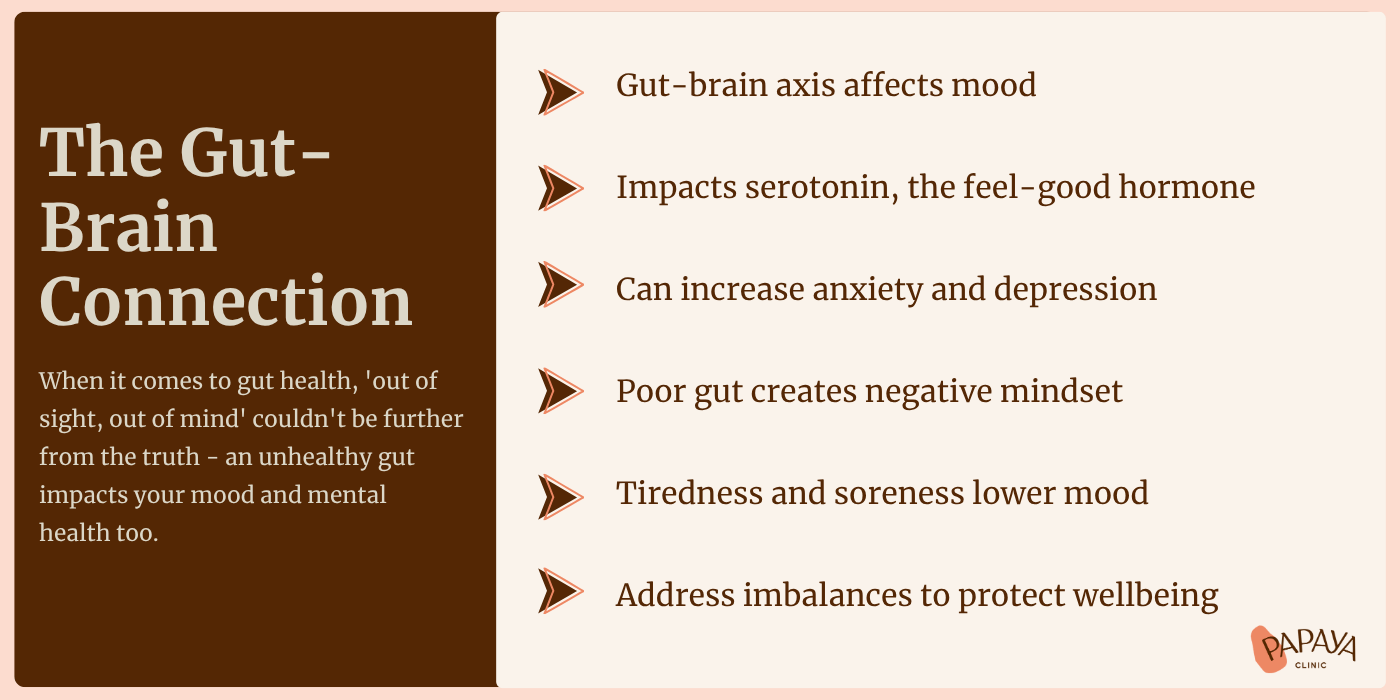 The Gut-Brain Connection

When it comes to gut health, 'out of sight, out of mind' couldn't be further from the truth - an unhealthy gut impacts your mood and mental health too.

Gut-brain axis affects mood

Impacts serotonin, the feel-good hormone

Can increase anxiety and depression

Poor gut creates negative mindset

Tiredness and soreness lower mood

Address imbalances to protect wellbeing

PAPAYA
CLINIC